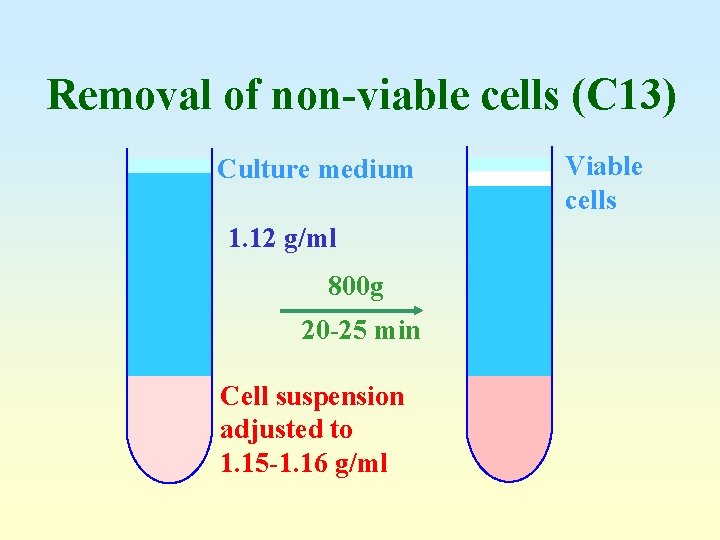 Removal of non-viable cells (C13)

Culture medium

1.12 g/ml

800g

20-25 min

Cell suspension adjusted to 1.15-1.16 g/ml

Viable cells